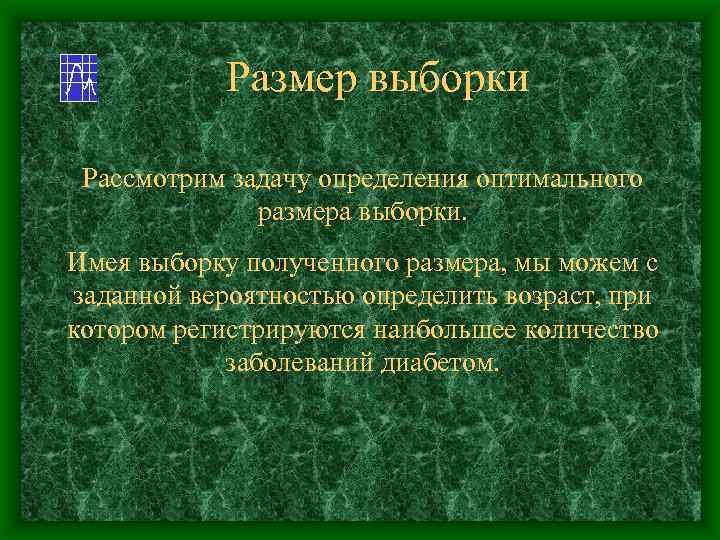 Размер выборки

Рассмотрим задачу определения оптимального размера выборки.

Имея выборку полученного размера, мы можем с заданной вероятностью определить возраст, при котором регистрируются наибольшее количество заболеваний диабетом.